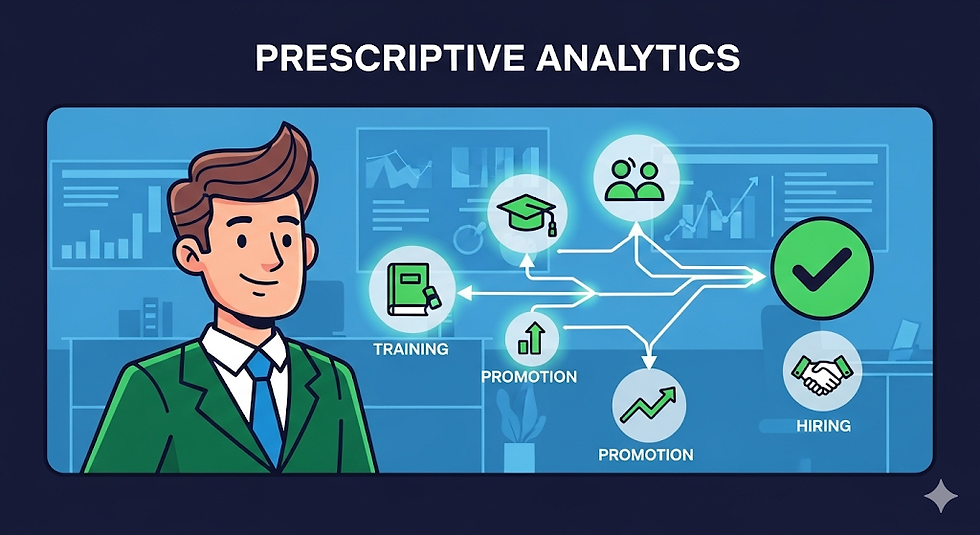 PRESCRIPTIVE ANALYTICS

TRAINING

PROMOTION

PROMOTION

HIRING